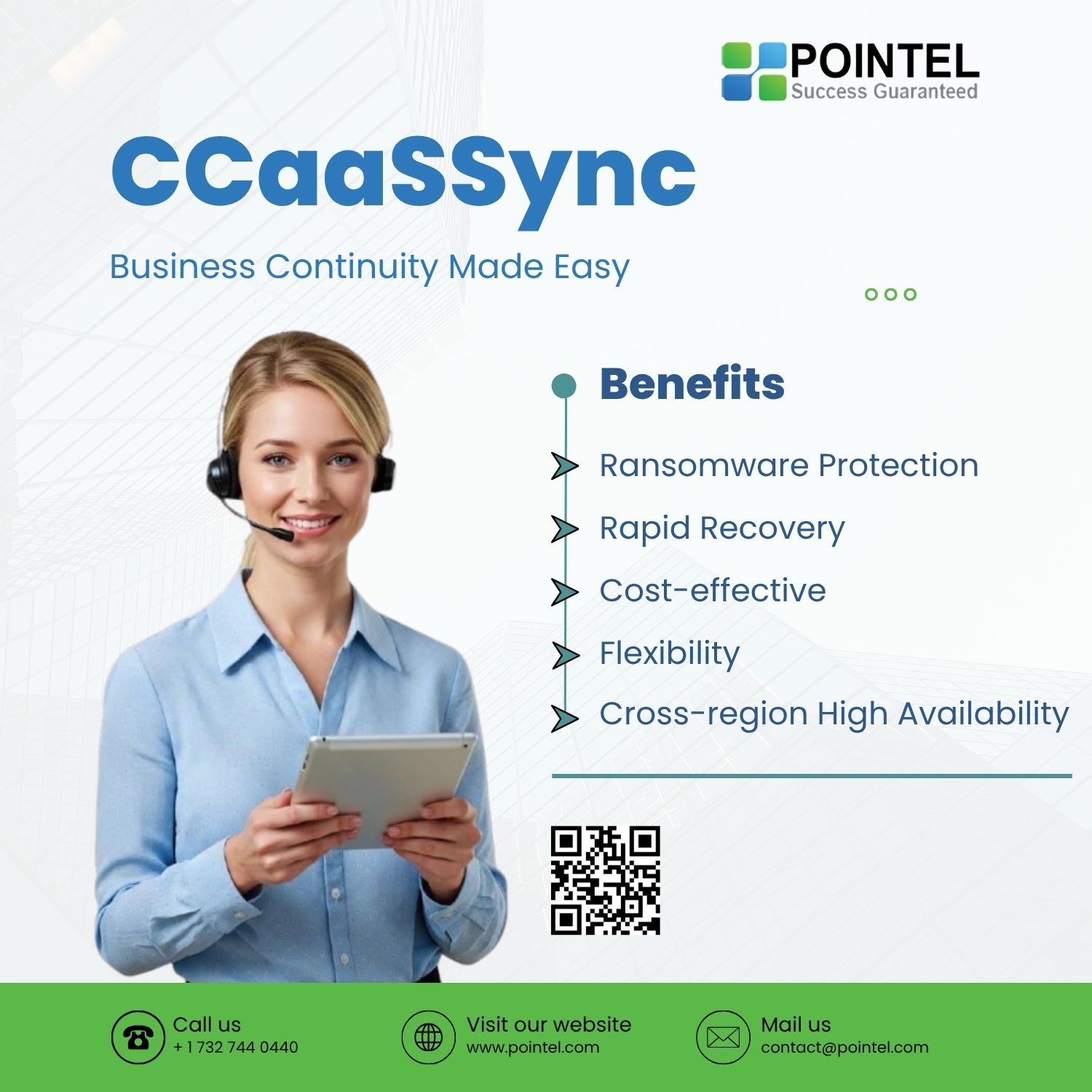 POINTEL
Success Guaranteed

CCaaSSync

Business Continuity Made Easy

Benefits

Ransomware Protection

Rapid Recovery

Cost-effective

Flexibility

Cross-region High Availability

Call us
+ 1 732 744 0440

Visit our website
www.pointel.com

Mail us
contact@pointel.com